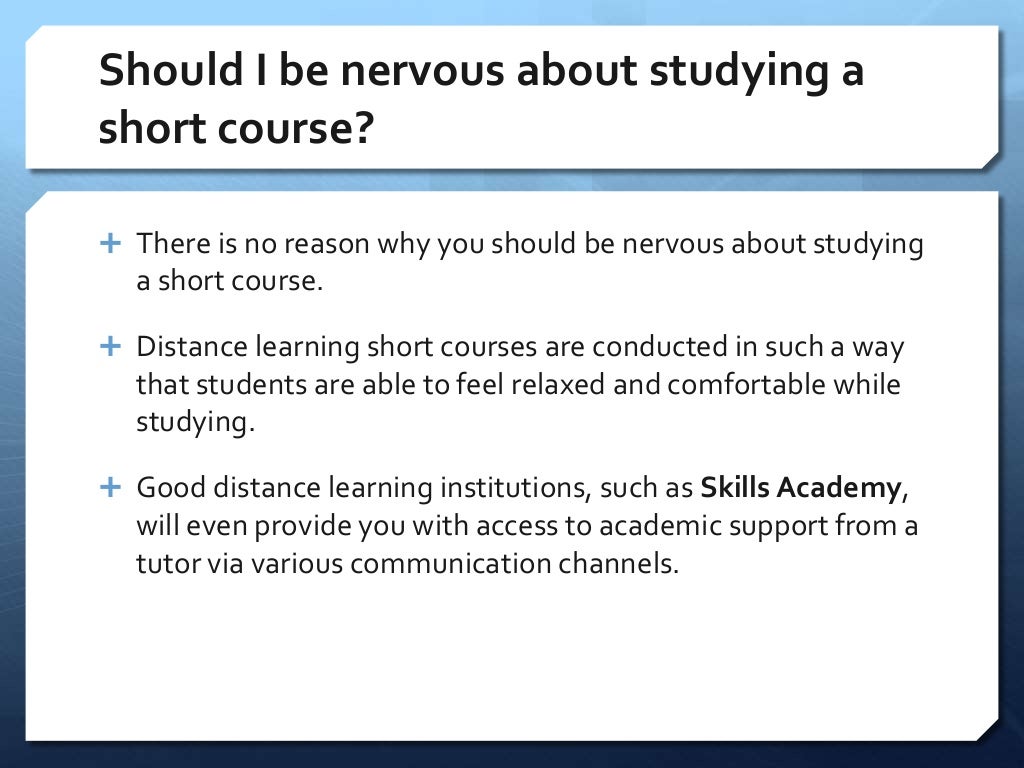 Should I be nervous about studying a short course?

+ There is no reason why you should be nervous about studying a short course.

+ Distance learning short courses are conducted in such a way that students are able to feel relaxed and comfortable while studying.

+ Good distance learning institutions, such as Skills Academy, will even provide you with access to academic support from a tutor via various communication channels.